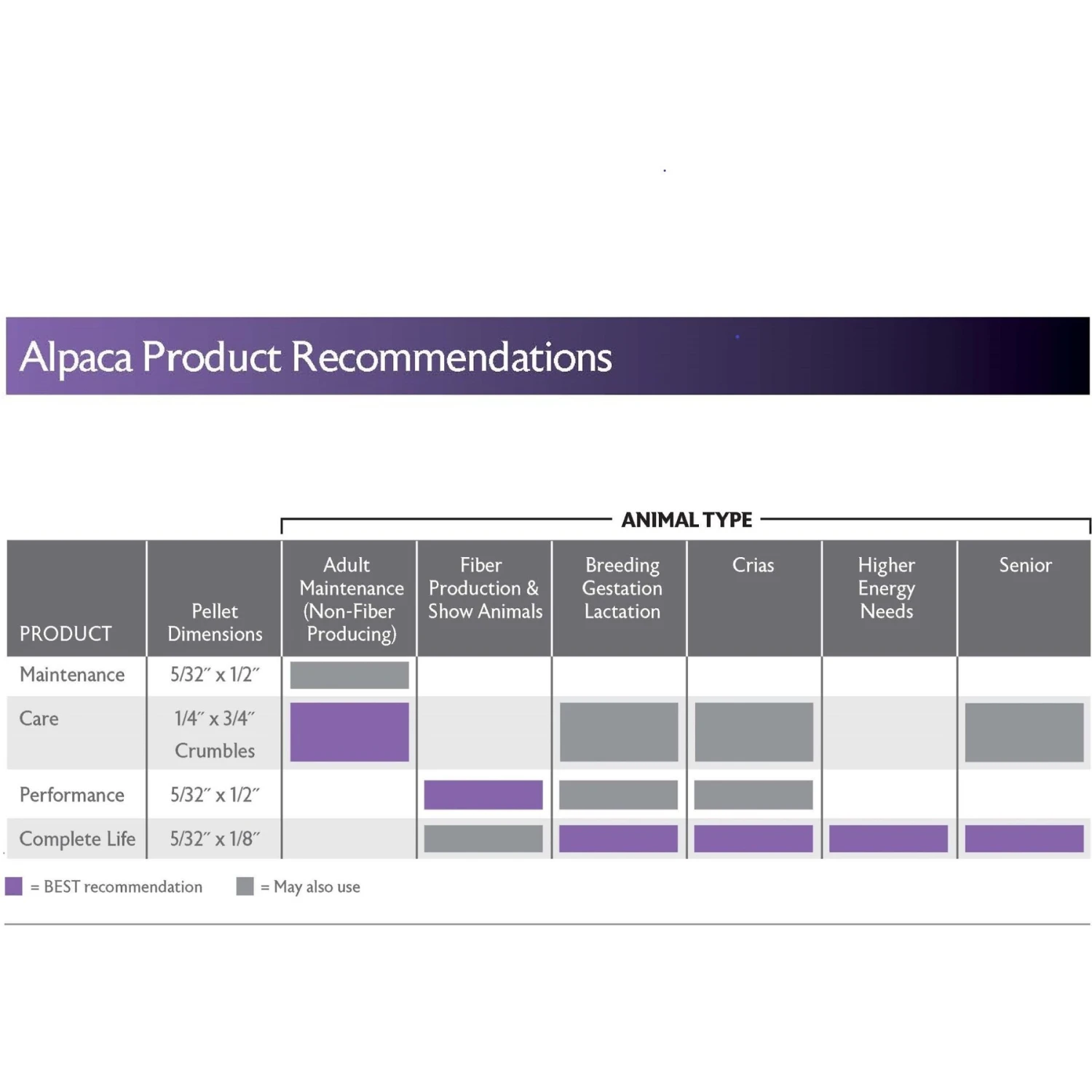 Alpaca Product Recommendations

ANIMAL TYPE

| PRODUCT | Pellet Dimensions | Adult Maintenance (Non-Fiber Producing) | Fiber Production & Show Animals | Breeding Gestation Lactation | Crias | Higher Energy Needs | Senior |
|---|---|---|---|---|---|---|---|
| Maintenance | 5/32″ x 1/2″ | | | | | | |
| Care | 1/4″ x 3/4″ Crumbles | | | | | | |
| Performance | 5/32″ x 1/2″ | | | | | | |
| Complete Life | 5/32″ x 1/8″ | | | | | | |

= BEST recommendation = May also use